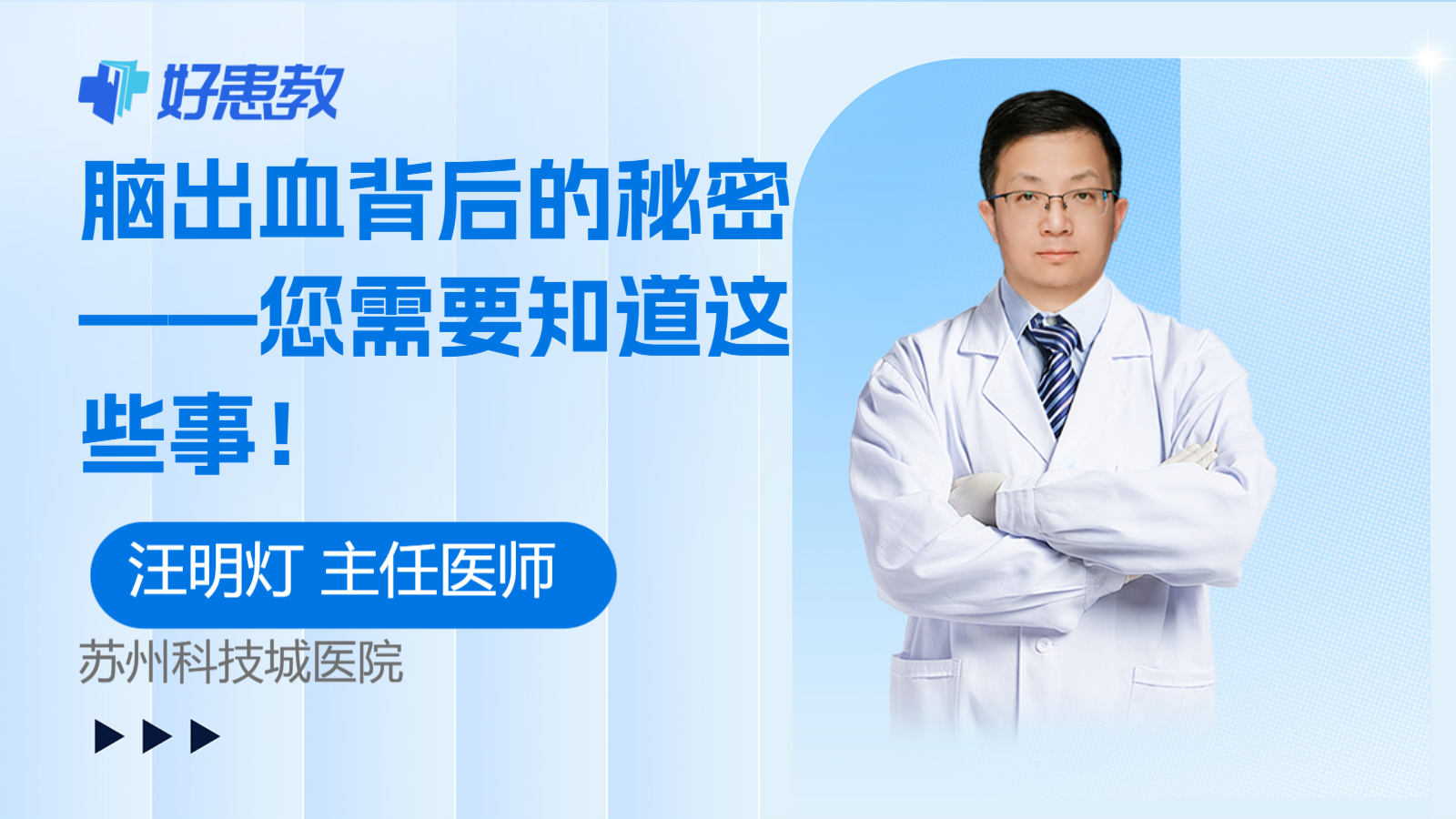 好患教

脑出血背后的秘密——您需要知道这些事！

汪明灯 主任医师

苏州科技城医院